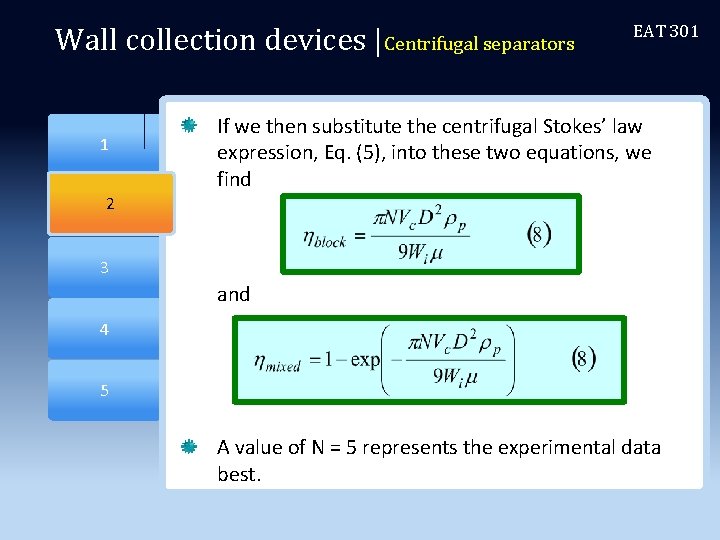 Wall collection devices |Centrifugal separators

EAT 301

1

2

3

4

5

If we then substitute the centrifugal Stokes' law expression, Eq. (5), into these two equations, we find

$\eta_{block} = \frac{\pi N V_c D^2 \rho_p}{9 W_i \mu}$ (8)

and

$\eta_{mixed} = 1 - \exp\left(-\frac{\pi N V_c D^2 \rho_p}{9 W_i \mu}\right)$ (8)

A value of N = 5 represents the experimental data best.